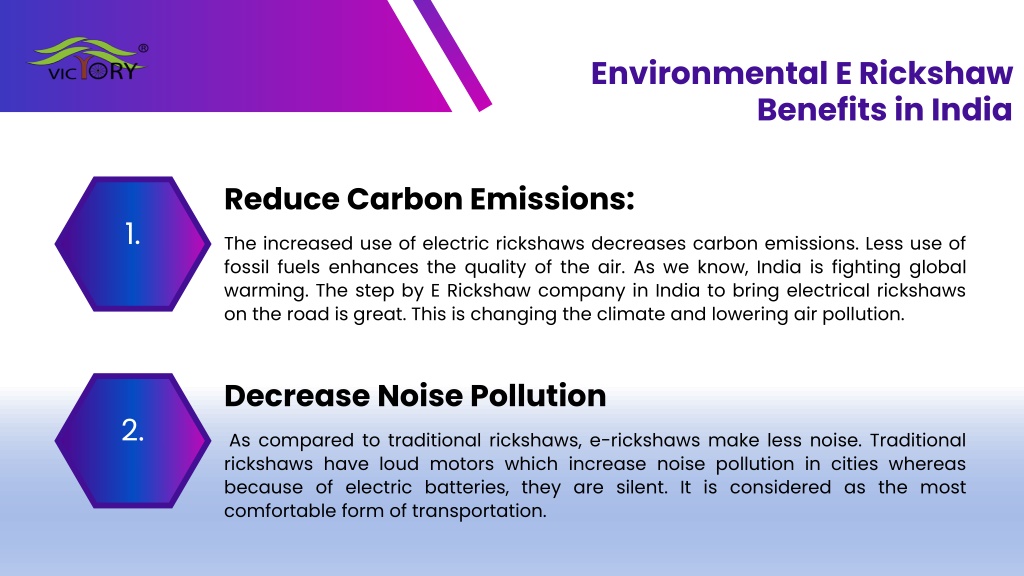 VICTORY ®

Environmental E Rickshaw Benefits in India

1.

Reduce Carbon Emissions:

The increased use of electric rickshaws decreases carbon emissions. Less use of fossil fuels enhances the quality of the air. As we know, India is fighting global warming. The step by E Rickshaw company in India to bring electrical rickshaws on the road is great. This is changing the climate and lowering air pollution.

2.

Decrease Noise Pollution

As compared to traditional rickshaws, e-rickshaws make less noise. Traditional rickshaws have loud motors which increase noise pollution in cities whereas because of electric batteries, they are silent. It is considered as the most comfortable form of transportation.